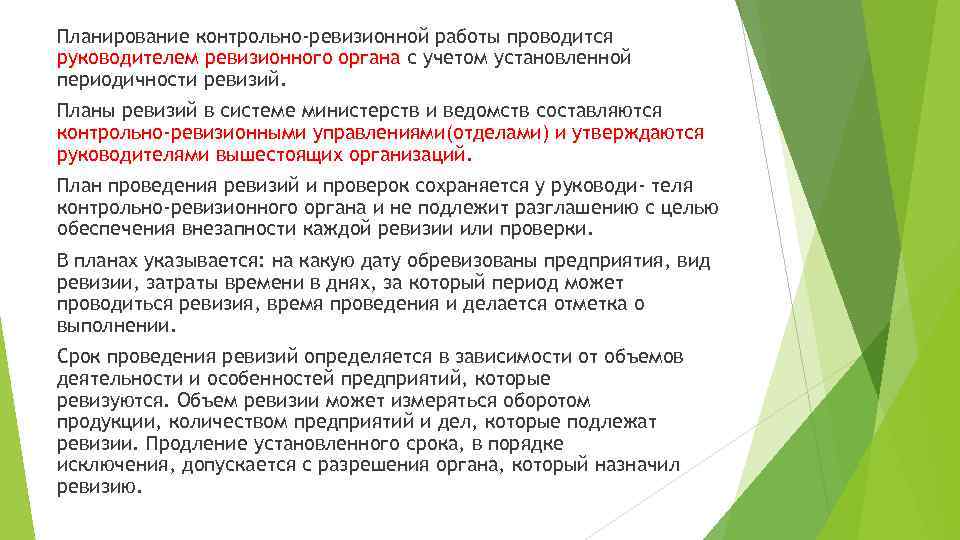 Планирование контрольно-ревизионной работы проводится руководителем ревизионного органа с учетом установленной периодичности ревизий.

Планы ревизий в системе министерств и ведомств составляются контрольно-ревизионными управлениями(отделами) и утверждаются руководителями вышестоящих организаций.

План проведения ревизий и проверок сохраняется у руководи- теля контрольно-ревизионного органа и не подлежит разглашению с целью обеспечения внезапности каждой ревизии или проверки.

В планах указывается: на какую дату обревизованы предприятия, вид ревизии, затраты времени в днях, за который период может проводиться ревизия, время проведения и делается отметка о выполнении.

Срок проведения ревизий определяется в зависимости от объемов деятельности и особенностей предприятий, которые ревизуются. Объем ревизии может измеряться оборотом продукции, количеством предприятий и дел, которые подлежат ревизии. Продление установленного срока, в порядке исключения, допускается с разрешения органа, который назначил ревизию.